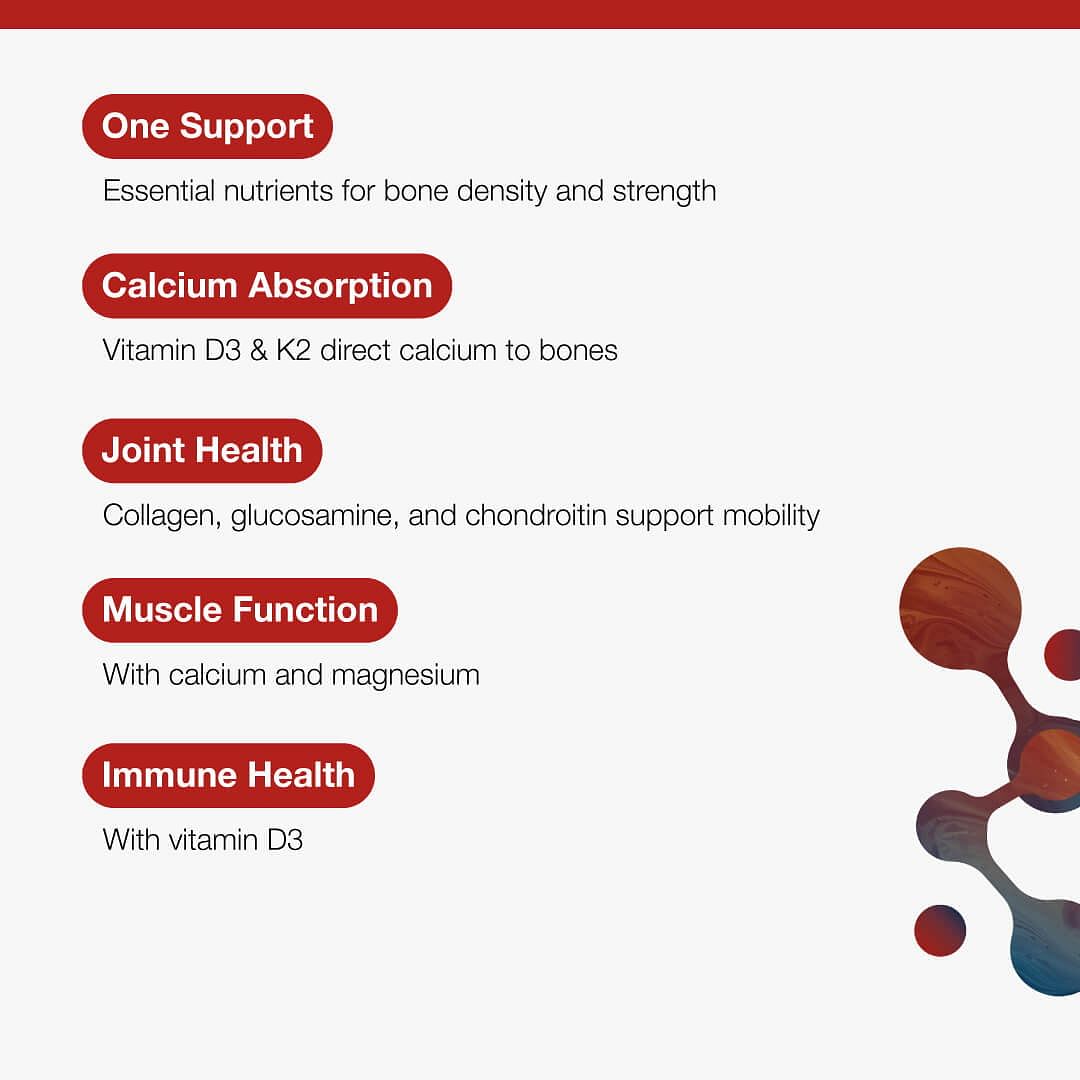 One Support

Essential nutrients for bone density and strength

Calcium Absorption

Vitamin D3 & K2 direct calcium to bones

Joint Health

Collagen, glucosamine, and chondroitin support mobility

Muscle Function

With calcium and magnesium

Immune Health

With vitamin D3